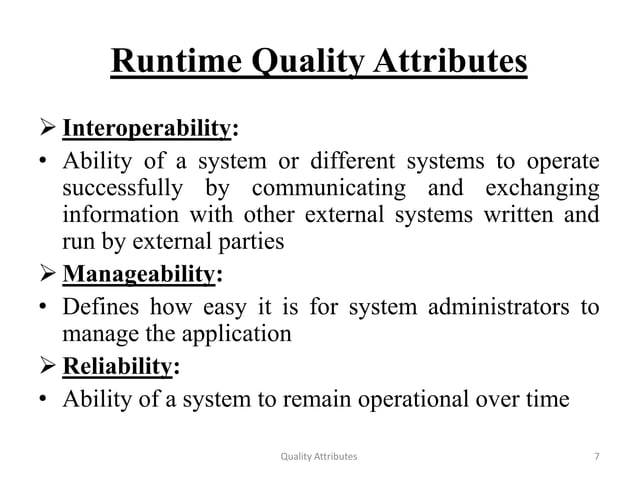 Runtime Quality Attributes

➢ Interoperability:
• Ability of a system or different systems to operate successfully by communicating and exchanging information with other external systems written and run by external parties
➢ Manageability:
• Defines how easy it is for system administrators to manage the application
➢ Reliability:
• Ability of a system to remain operational over time

Quality Attributes 7